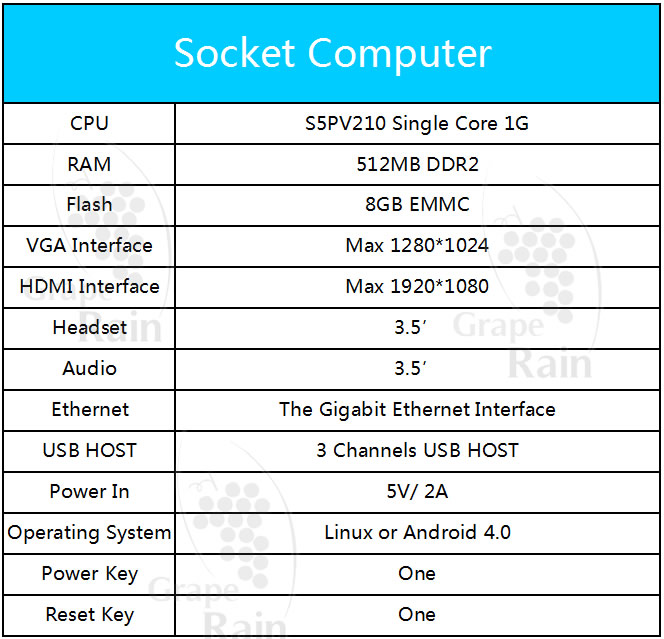 Socket Computer

| CPU | S5PV210 Single Core 1G |
|---|---|
| RAM | 512MB DDR2 |
| Flash | 8GB EMMC |
| VGA Interface | Max 1280*1024 |
| HDMI Interface | Max 1920*1080 |
| Headset | 3.5′ |
| Audio | 3.5′ |
| Ethernet | The Gigabit Ethernet Interface |
| USB HOST | 3 Channels USB HOST |
| Power In | 5V/ 2A |
| Operating System | Linux or Android 4.0 |
| Power Key | One |
| Reset Key | One |

Grape Rain
Grape Rain
Grape Rain